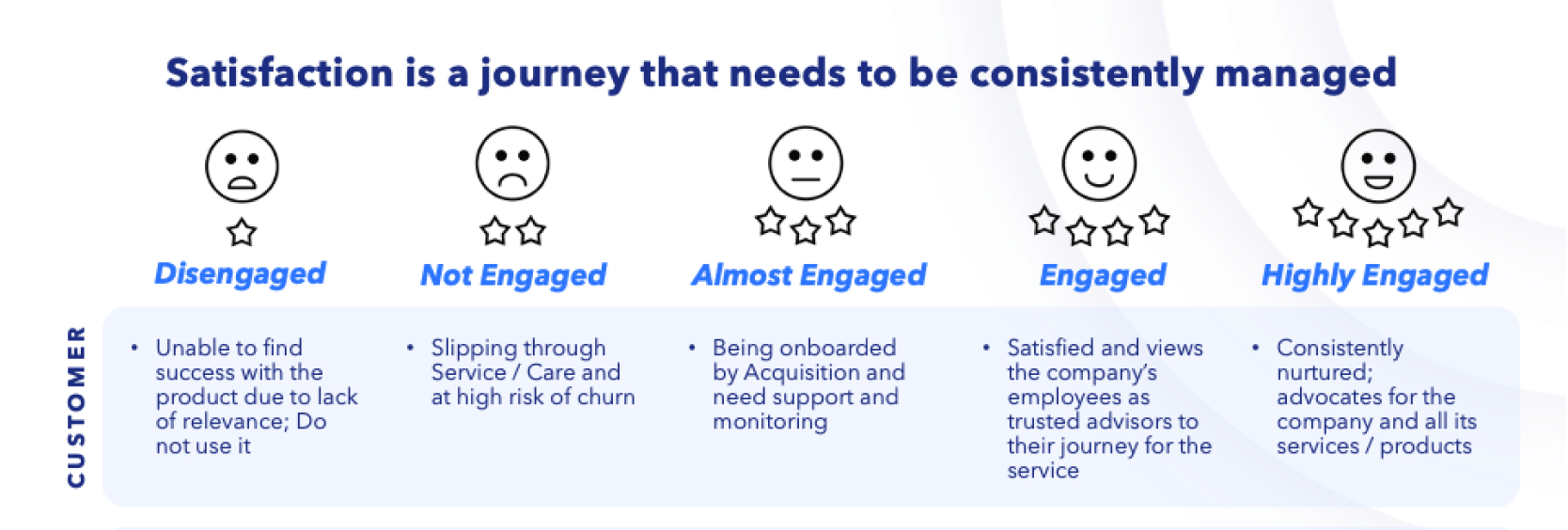 Satisfaction is a journey that needs to be consistently managed

Disengaged

Not Engaged

Almost Engaged

Engaged

Highly Engaged

CUSTOMER

• Unable to find success with the product due to lack of relevance; Do not use it

• Slipping through Service / Care and at high risk of churn

• Being onboarded by Acquisition and need support and monitoring

• Satisfied and views the company's employees as trusted advisors to their journey for the service

• Consistently nurtured; advocates for the company and all its services / products